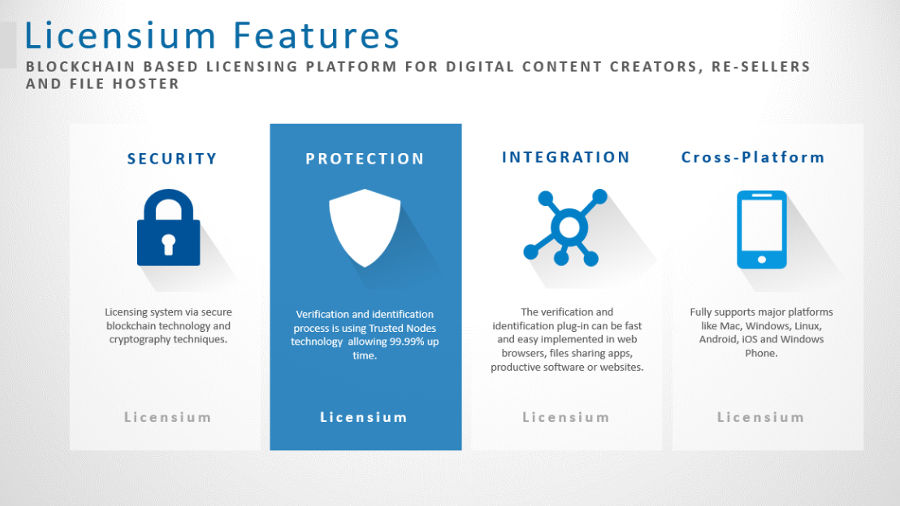 Licensium Features

BLOCKCHAIN BASED LICENSING PLATFORM FOR DIGITAL CONTENT CREATORS, RE-SELLERS AND FILE HOSTER

SECURITY

Licensing system via secure blockchain technology and cryptography techniques.

Licensium

PROTECTION

Verification and identification process is using Trusted Nodes technology allowing 99.99% up time.

Licensium

INTEGRATION

The verification and identification plug-in can be fast and easy implemented in web browsers, files sharing apps, productive software or websites.

Licensium

Cross-Platform

Fully supports major platforms like Mac, Windows, Linux, Android, iOS and Windows Phone.

Licensium